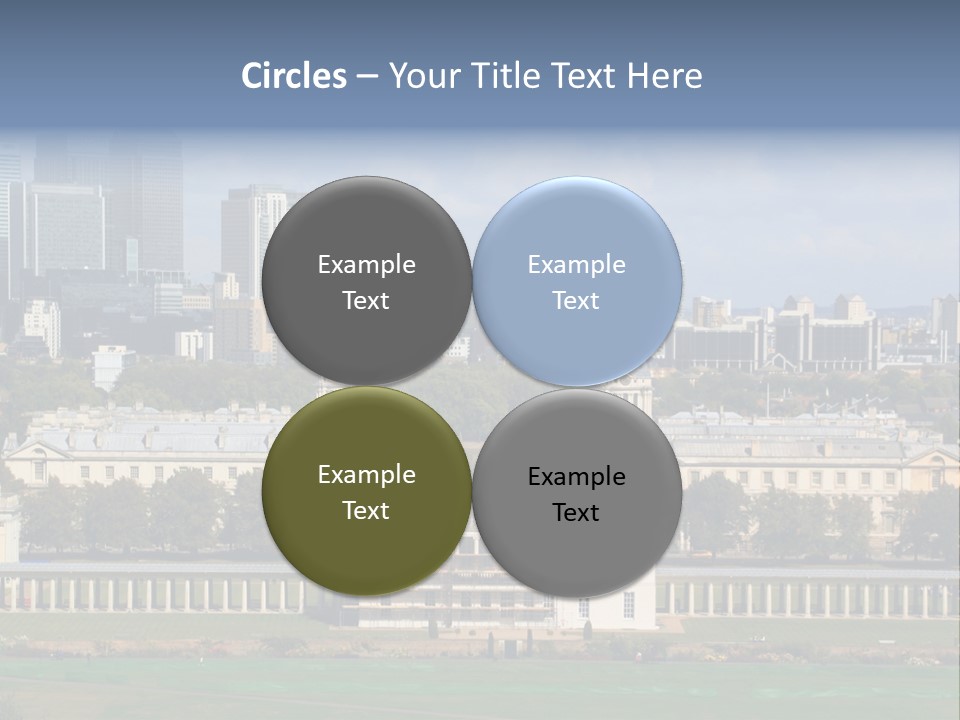 Circles – Your Title Text Here

Example Text

Example Text

Example Text

Example Text